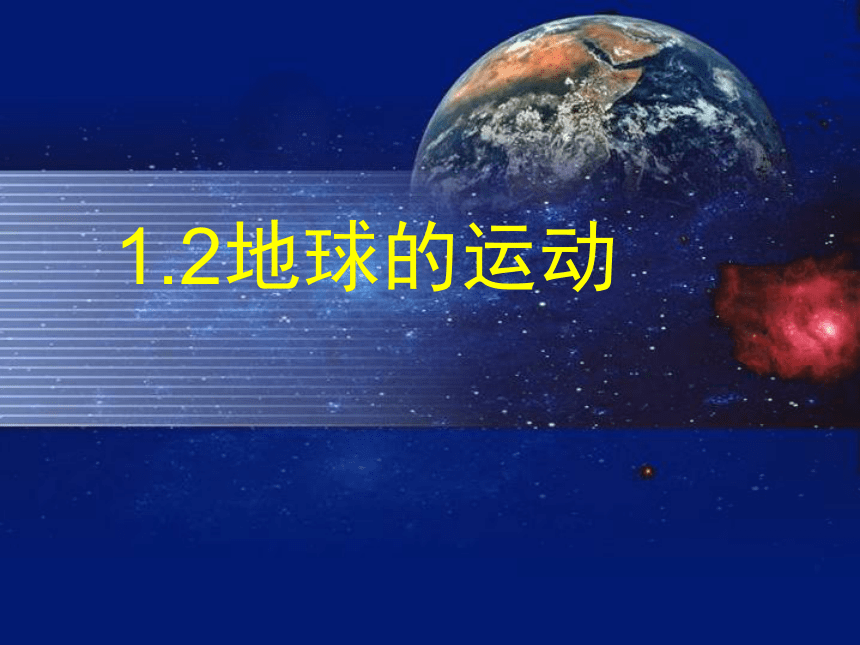 1.2地球的运动